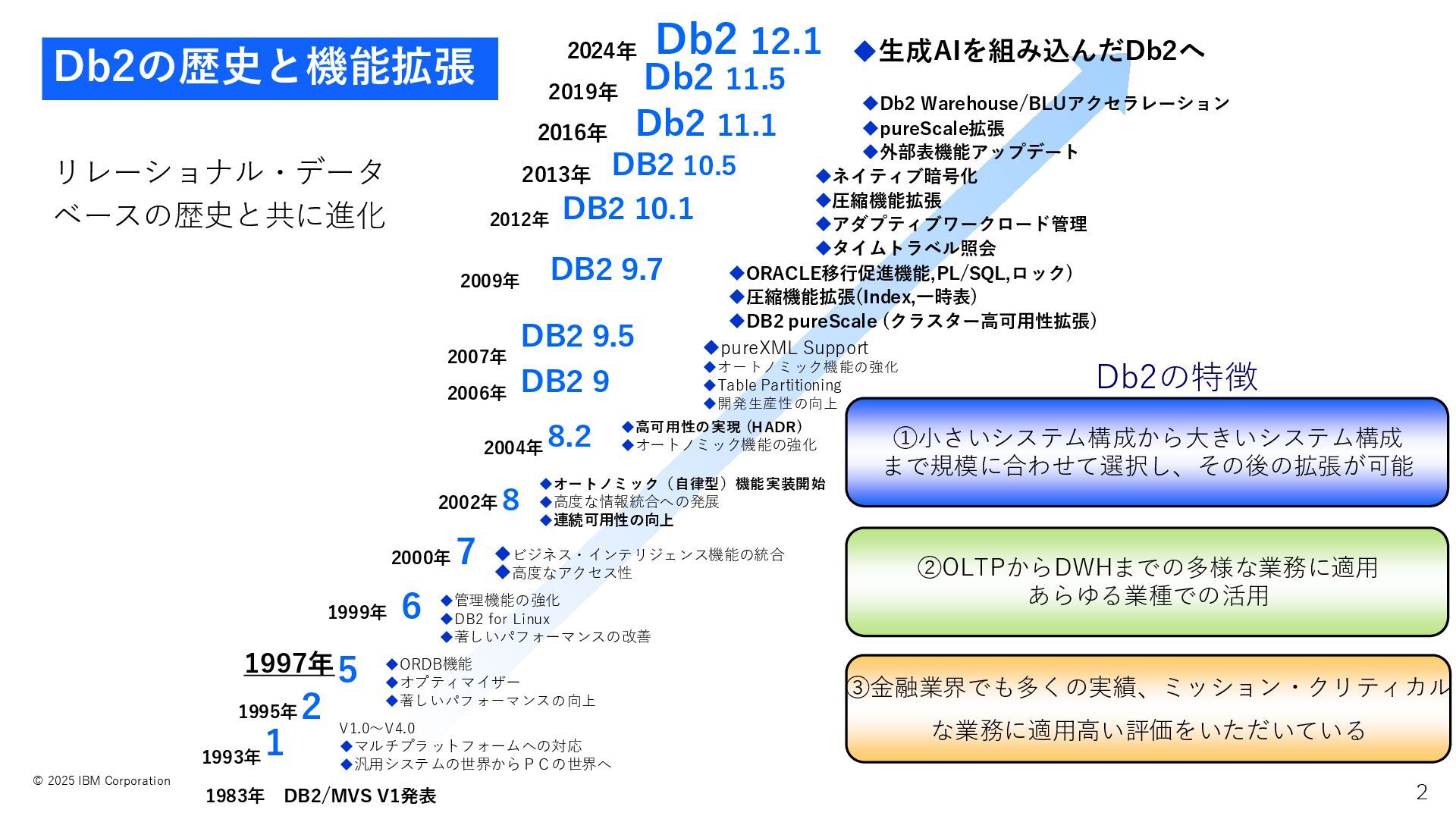 Db2の歴史と機能拡張

リレーショナル・データベースの歴史と共に進化

2024年 Db2 12.1
◆生成AIを組み込んだDb2へ

2019年 Db2 11.5
◆Db2 Warehouse/BLUアクセラレーション
◆pureScale拡張
◆外部表機能アップデート

2016年 Db2 11.1

2013年 DB2 10.5
◆ネイティブ暗号化
◆圧縮機能拡張
◆アダプティブワークロード管理
◆タイムトラベル照会

2012年 DB2 10.1

2009年 DB2 9.7
◆ORACLE移行促進機能,PL/SQL,ロック）
◆圧縮機能拡張(Index,一時表)
◆DB2 pureScale（クラスター高可用性拡張）

2007年 DB2 9.5
◆pureXML Support
◆オートノミック機能の強化
◆Table Partitioning
◆開発生産性の向上

2006年 DB2 9

2004年 8.2
◆高可用性の実現（HADR）
◆オートノミック機能の強化

2002年 8
◆オートノミック（自律型）機能実装開始
◆高度な情報統合への発展
◆連続可用性の向上

2000年 7
◆ビジネス・インテリジェンス機能の統合
◆高度なアクセス性

1999年 6
◆管理機能の強化
◆DB2 for Linux
◆著しいパフォーマンスの改善

1997年 5
◆ORDB機能
◆オプティマイザー
◆著しいパフォーマンスの向上

1995年 2

1993年 1
V1.0～V4.0
◆マルチプラットフォームへの対応
◆汎用システムの世界からＰＣの世界へ

1983年 DB2/MVS V1発表

Db2の特徴

①小さいシステム構成から大きいシステム構成まで規模に合わせて選択し、その後の拡張が可能

②OLTPからDWHまでの多様な業務に適用
あらゆる業種での活用

③金融業界でも多くの実績、ミッション・クリティカルな業務に適用高い評価をいただいている

© 2025 IBM Corporation

2